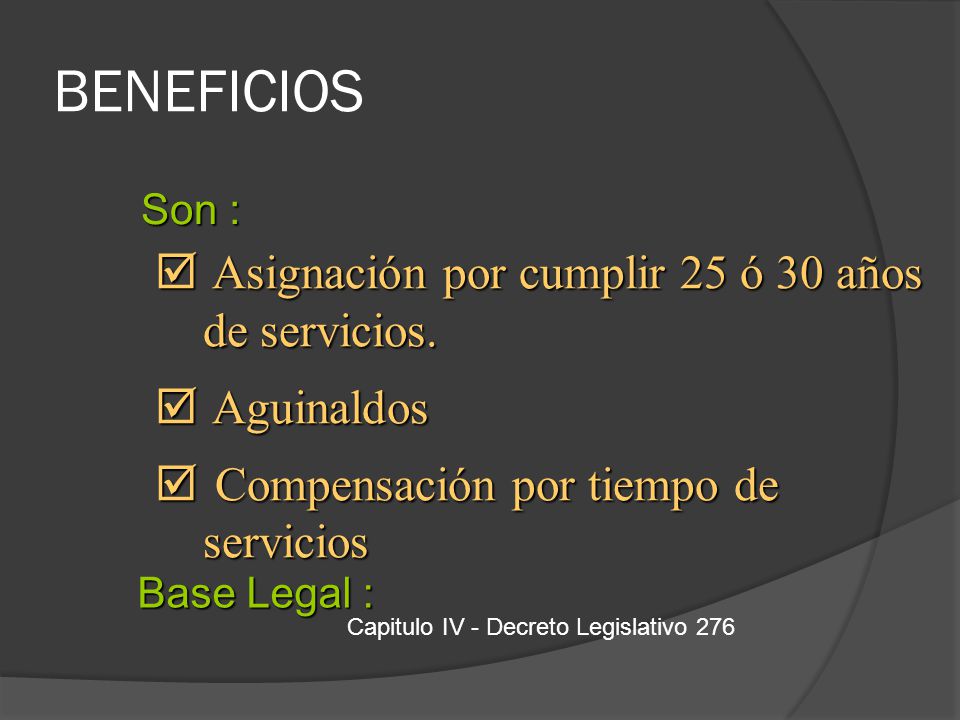 BENEFICIOS

Son :

☑ Asignación por cumplir 25 ó 30 años de servicios.

☑ Aguinaldos

☑ Compensación por tiempo de servicios

Base Legal :

Capitulo IV - Decreto Legislativo 276